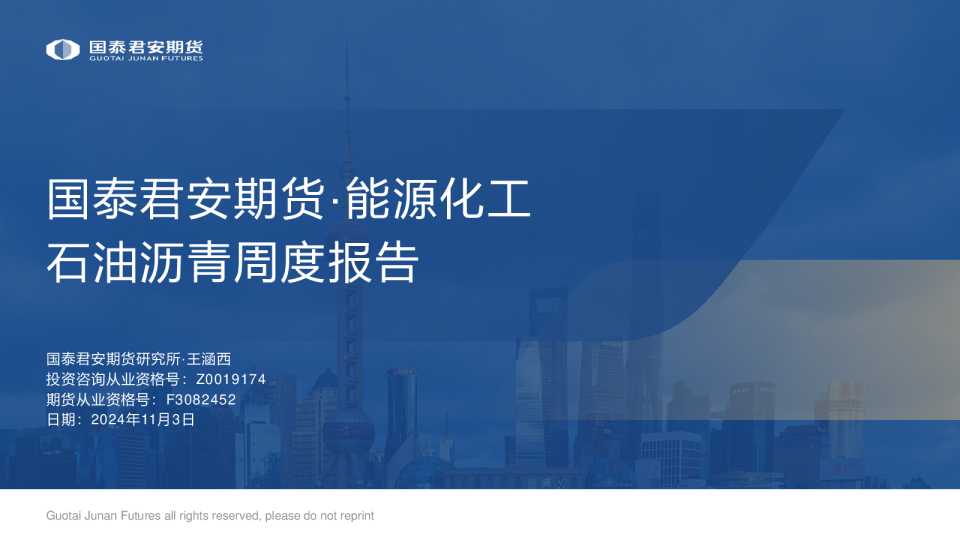 国泰君安期货
GUOTAI JUNAN FUTURES

国泰君安期货·能源化工
石油沥青周度报告

国泰君安期货研究所·王涵西
投资咨询从业资格号：Z0019174
期货从业资格号：F3082452
日期：2024年11月3日

Guotai Junan Futures all rights reserved, please do not reprint